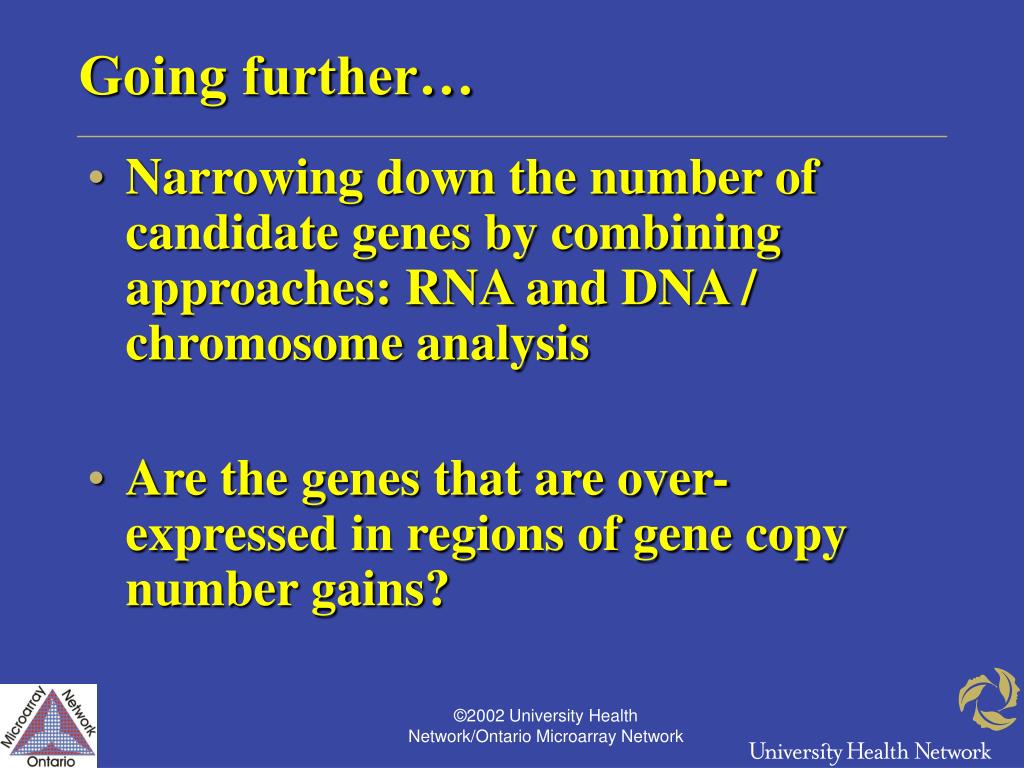 Going further…

• Narrowing down the number of candidate genes by combining approaches: RNA and DNA / chromosome analysis

• Are the genes that are over-expressed in regions of gene copy number gains?

Microarray Network Ontario

©2002 University Health Network/Ontario Microarray Network

University Health Network